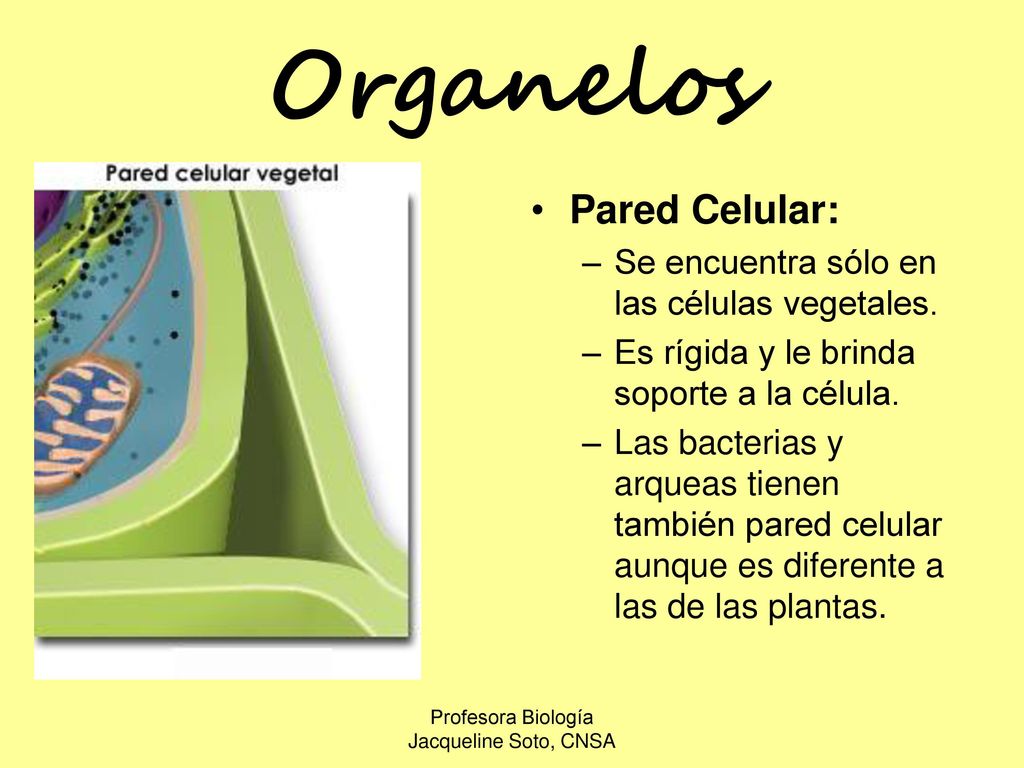 Organelos

Pared celular vegetal

• Pared Celular:
– Se encuentra sólo en las células vegetales.
– Es rígida y le brinda soporte a la célula.
– Las bacterias y arqueas tienen también pared celular aunque es diferente a las de las plantas.

Profesora Biología
Jacqueline Soto, CNSA